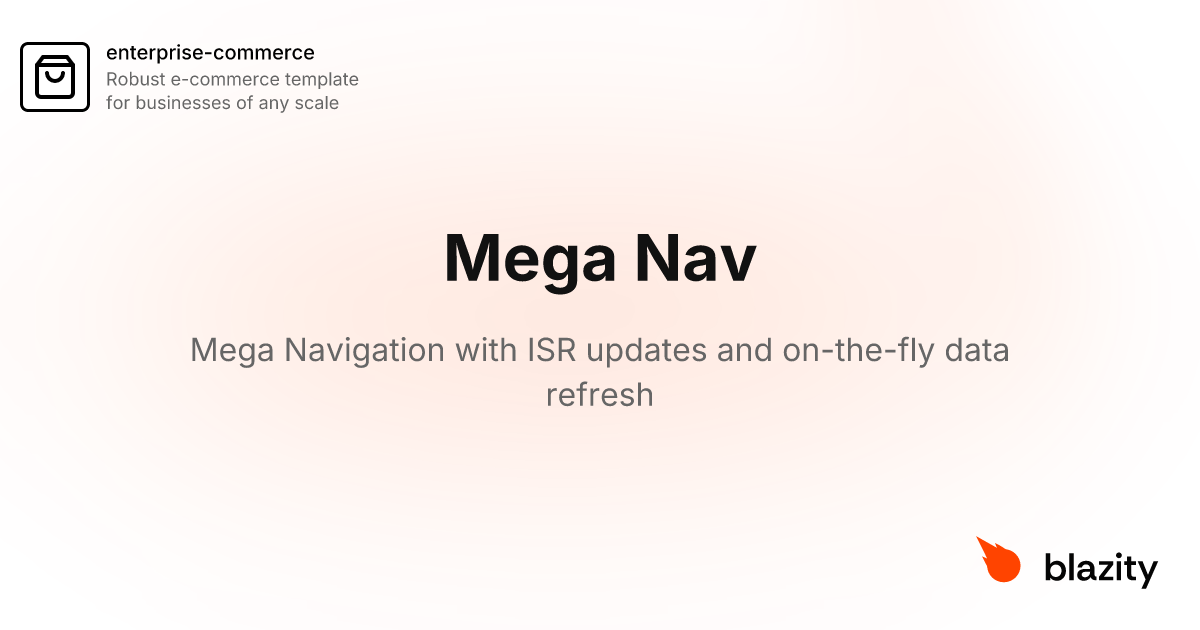 enterprise-commerce
Robust e-commerce template for businesses of any scale

Mega Nav

Mega Navigation with ISR updates and on-the-fly data refresh

blazity